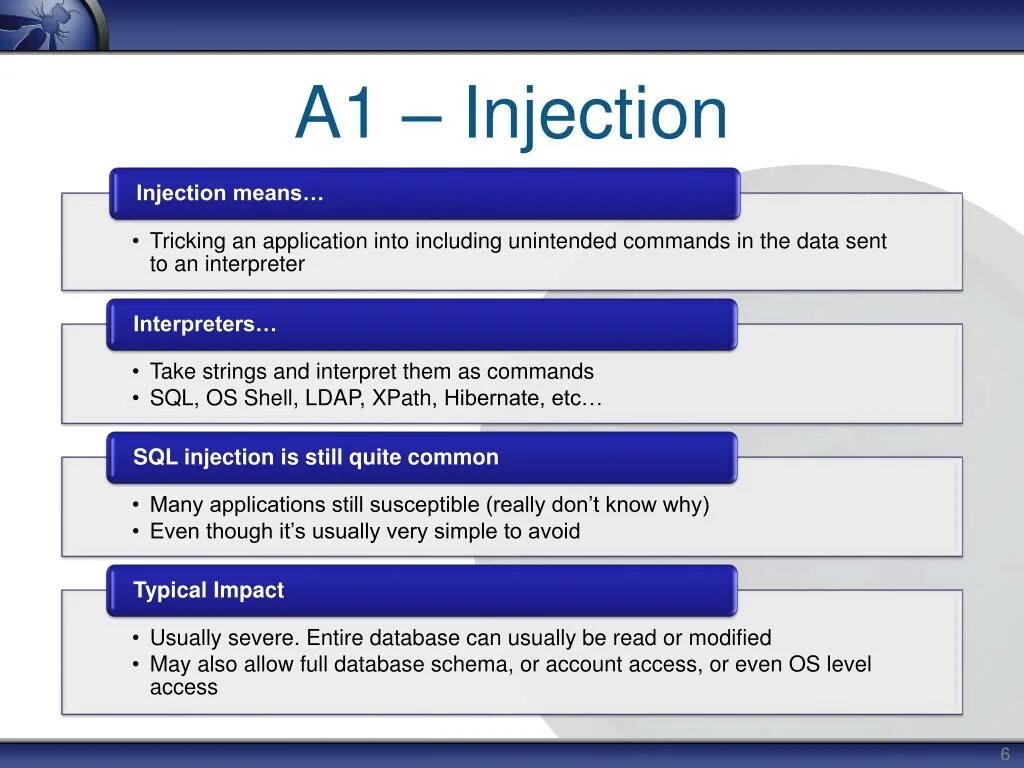 A1 – Injection

Injection means…

• Tricking an application into including unintended commands in the data sent to an interpreter

Interpreters…

• Take strings and interpret them as commands
• SQL, OS Shell, LDAP, XPath, Hibernate, etc…

SQL injection is still quite common

• Many applications still susceptible (really don't know why)
• Even though it's usually very simple to avoid

Typical Impact

• Usually severe. Entire database can usually be read or modified
• May also allow full database schema, or account access, or even OS level access

6